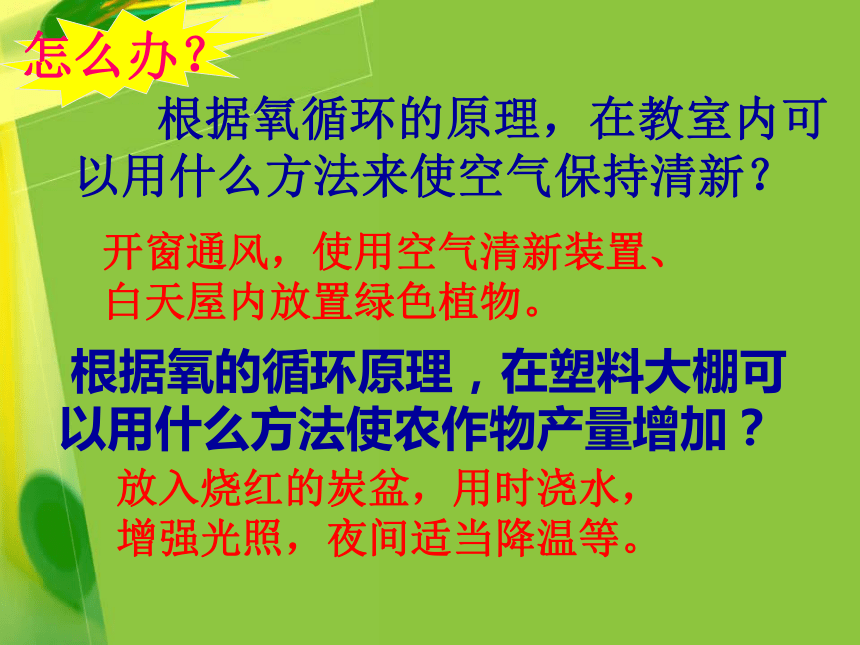 怎么办？

根据氧循环的原理，在教室内可以用什么方法来使空气保持清新？

开窗通风，使用空气清新装置、白天屋内放置绿色植物。

根据氧的循环原理，在塑料大棚可以用什么方法使农作物产量增加？

放入烧红的炭盆，用时浇水，增强光照，夜间适当降温等。